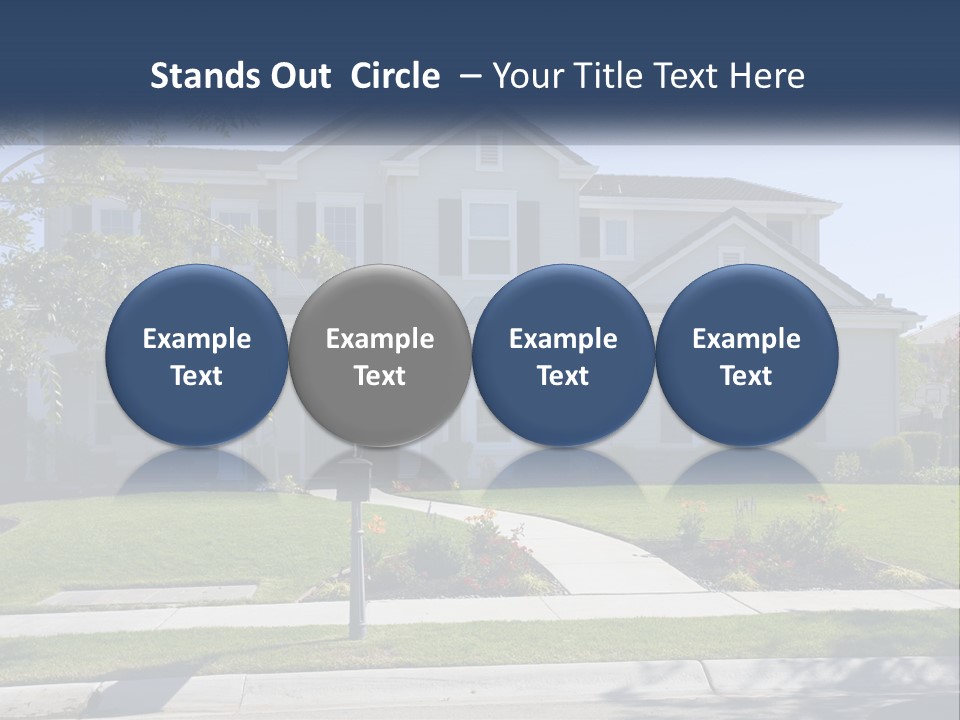 Stands Out Circle – Your Title Text Here

Example Text

Example Text

Example Text

Example Text